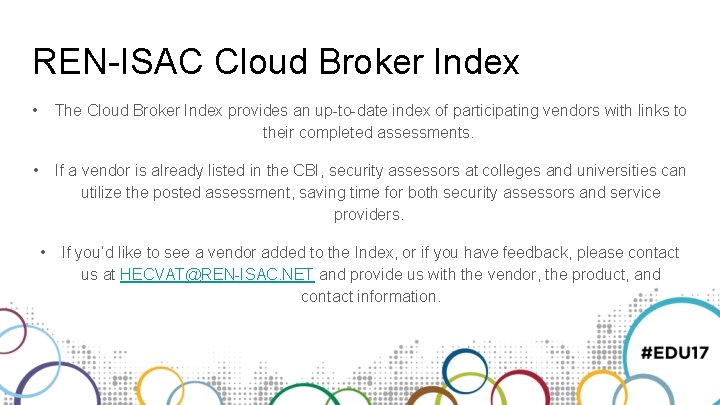 REN-ISAC Cloud Broker Index

• The Cloud Broker Index provides an up-to-date index of participating vendors with links to their completed assessments.

• If a vendor is already listed in the CBI, security assessors at colleges and universities can utilize the posted assessment, saving time for both security assessors and service providers.

• If you'd like to see a vendor added to the Index, or if you have feedback, please contact us at HECVAT@REN-ISAC.NET and provide us with the vendor, the product, and contact information.

#EDU17